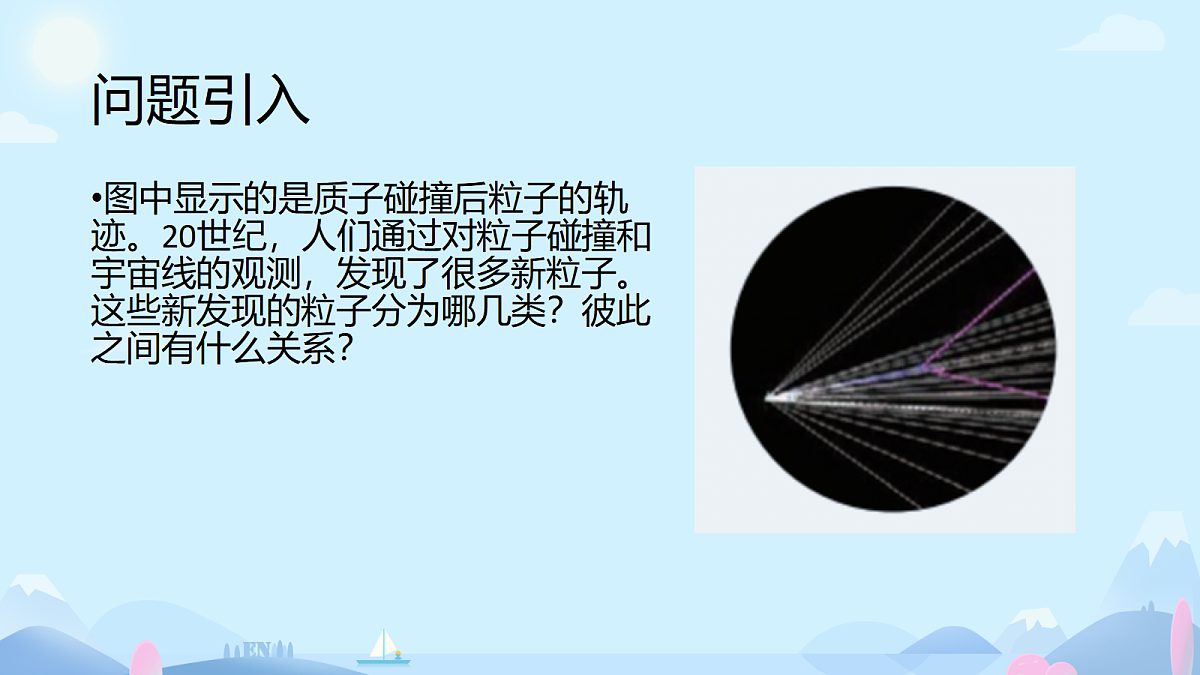 问题引入

•图中显示的是质子碰撞后粒子的轨迹。20世纪，人们通过对粒子碰撞和宇宙线的观测，发现了很多新粒子。这些新发现的粒子分为哪几类？彼此之间有什么关系？